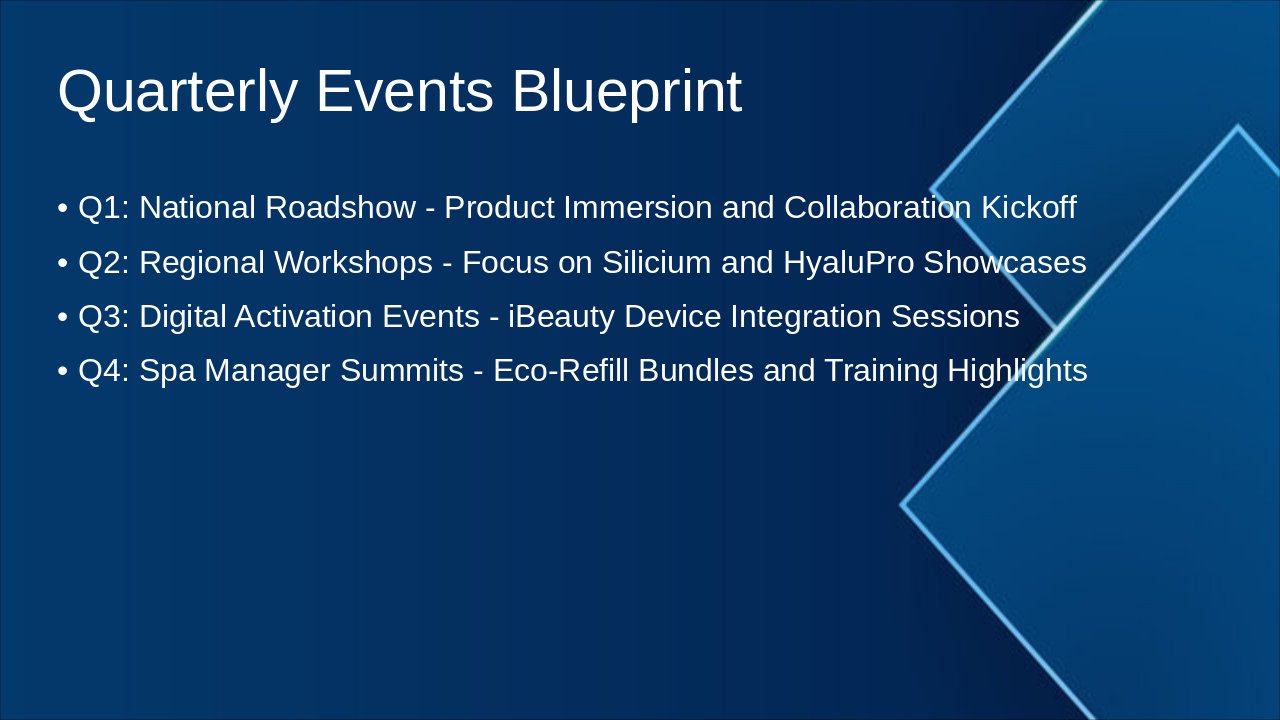 Quarterly Events Blueprint

• Q1: National Roadshow - Product Immersion and Collaboration Kickoff
• Q2: Regional Workshops - Focus on Silicium and HyaluPro Showcases
• Q3: Digital Activation Events - iBeauty Device Integration Sessions
• Q4: Spa Manager Summits - Eco-Refill Bundles and Training Highlights